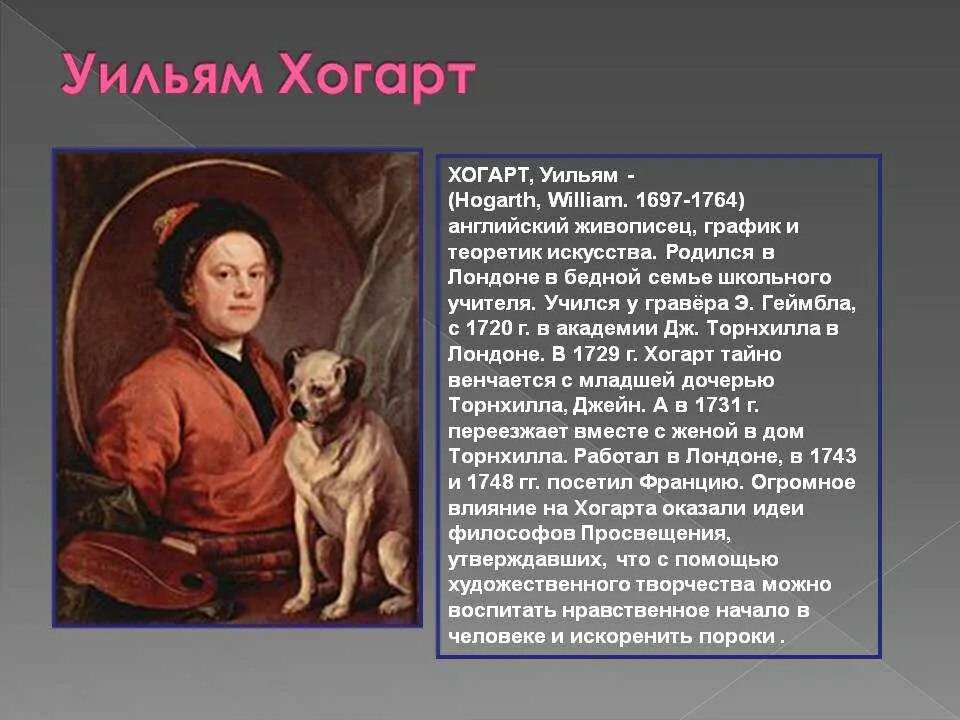 Уильям Хогарт

ХОГАРТ, Уильям - (Hogarth, William. 1697-1764) английский живописец, график и теоретик искусства. Родился в Лондоне в бедной семье школьного учителя. Учился у гравёра Э. Геймбла, с 1720 г. в академии Дж. Торнхилла в Лондоне. В 1729 г. Хогарт тайно венчается с младшей дочерью Торнхилла, Джейн. А в 1731 г. переезжает вместе с женой в дом Торнхилла. Работал в Лондоне, в 1743 и 1748 гг. посетил Францию. Огромное влияние на Хогарта оказали идеи философов Просвещения, утверждавших, что с помощью художественного творчества можно воспитать нравственное начало в человеке и искоренить пороки .